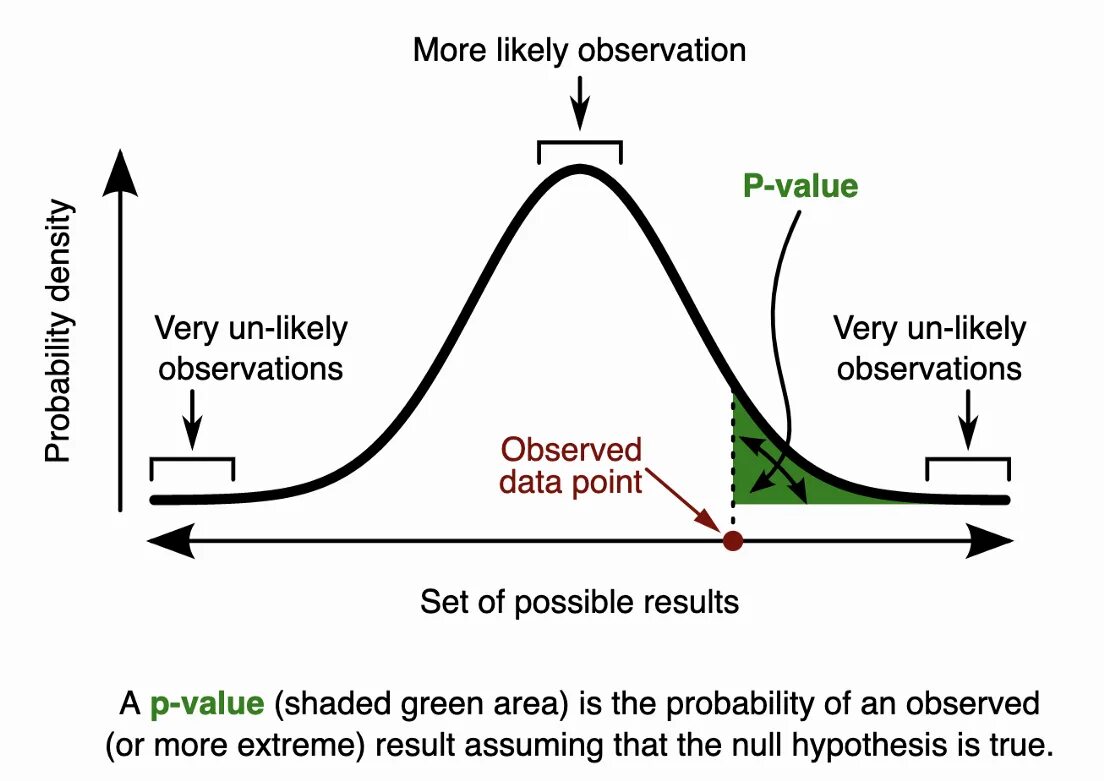 More likely observation

P-value

Probability density

Very un-likely observations

Very un-likely observations

Observed data point

Set of possible results

A p-value (shaded green area) is the probability of an observed (or more extreme) result assuming that the null hypothesis is true.